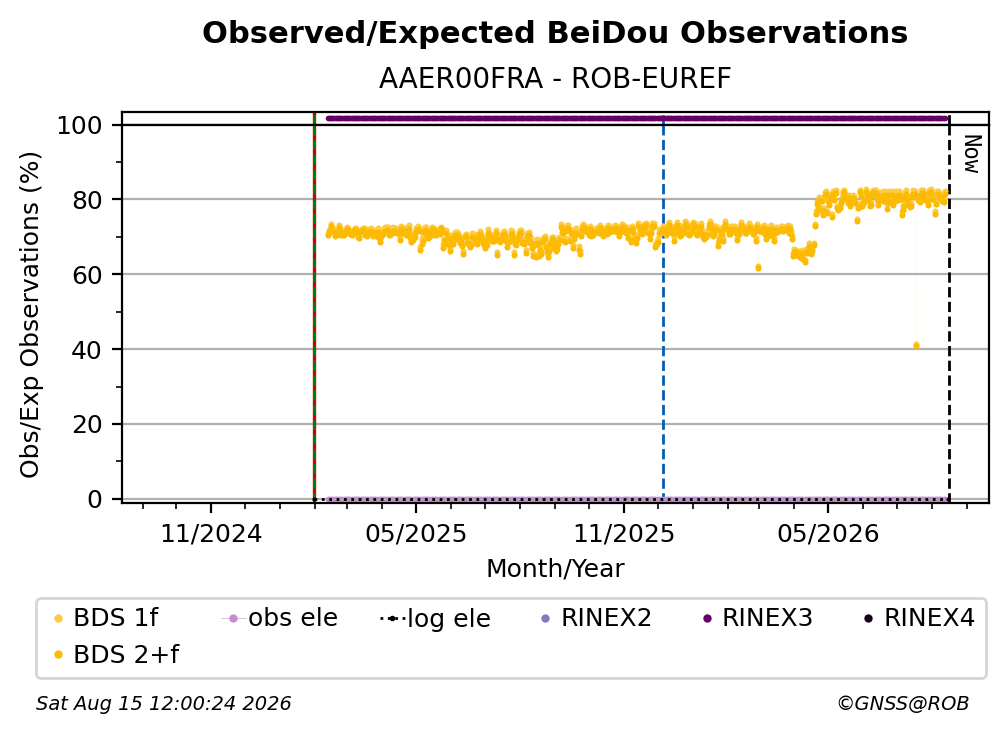 Observed/Expected BeiDou Observations
AAER00FRA - ROB-EUREF

Obs/Exp Observations (%)

100
80
60
40
20
0

Now

11/2024
05/2025
11/2025
05/2026

Month/Year

BDS 1f
obs ele
log ele
RINEX2
RINEX3
RINEX4
BDS 2+f

Sat Aug 15 12:00:24 2026
©GNSS@ROB